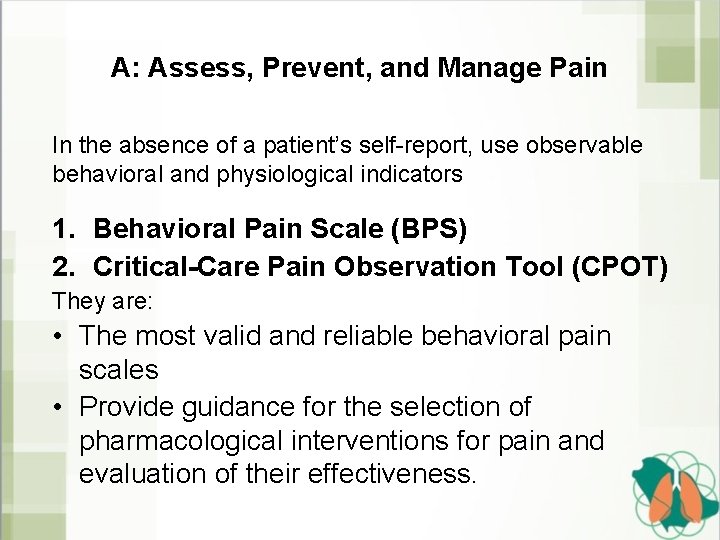 A: Assess, Prevent, and Manage Pain

In the absence of a patient's self-report, use observable behavioral and physiological indicators

1. Behavioral Pain Scale (BPS)
2. Critical-Care Pain Observation Tool (CPOT)

They are:

• The most valid and reliable behavioral pain scales
• Provide guidance for the selection of pharmacological interventions for pain and evaluation of their effectiveness.